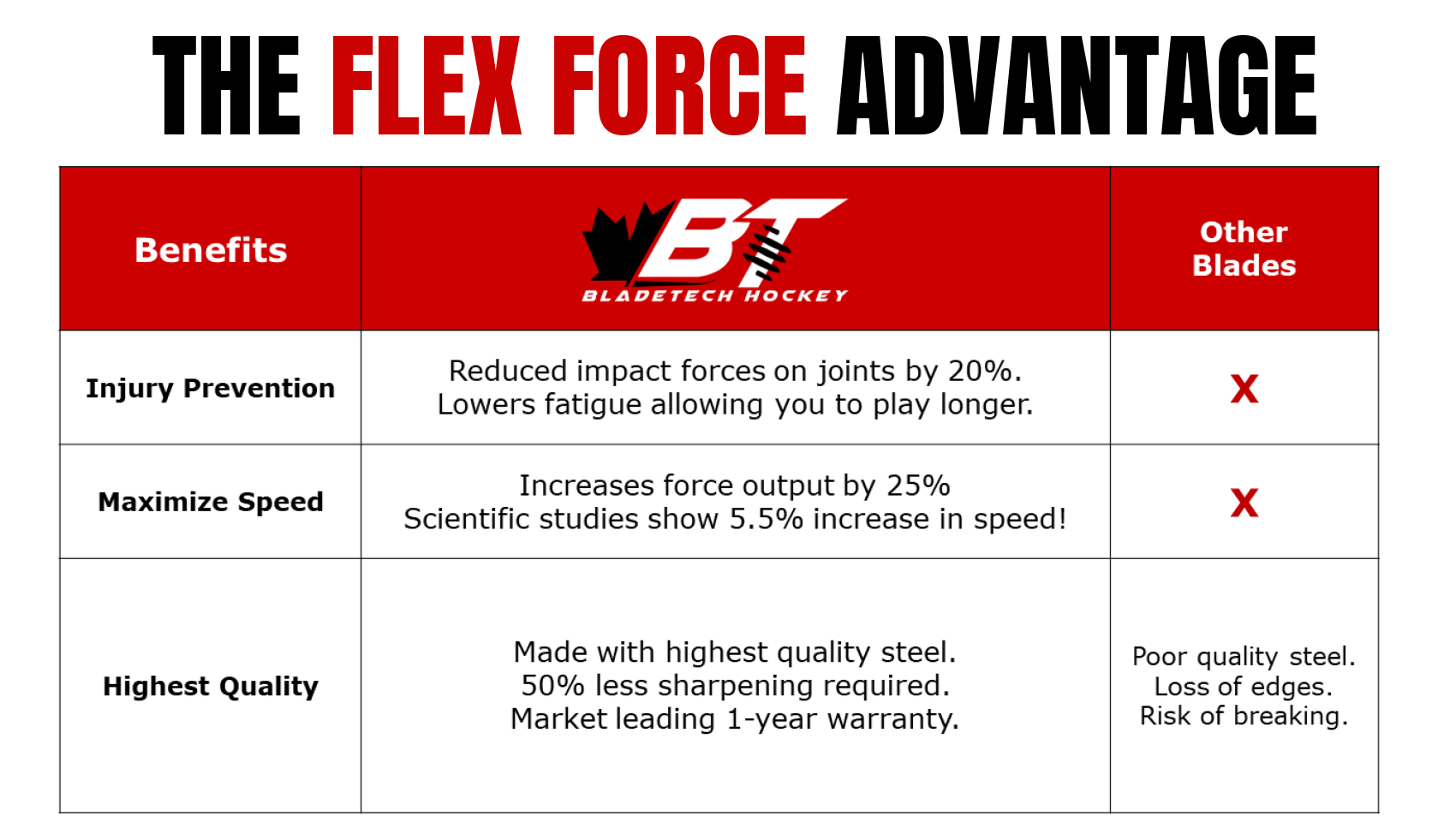 THE FLEX FORCE ADVANTAGE

| Benefits | BT BLADETECH HOCKEY | Other Blades |
|---|---|---|
| Injury Prevention | Reduced impact forces on joints by 20%. Lowers fatigue allowing you to play longer. | X |
| Maximize Speed | Increases force output by 25% Scientific studies show 5.5% increase in speed! | X |
| Highest Quality | Made with highest quality steel. 50% less sharpening required. Market leading 1-year warranty. | Poor quality steel. Loss of edges. Risk of breaking. |